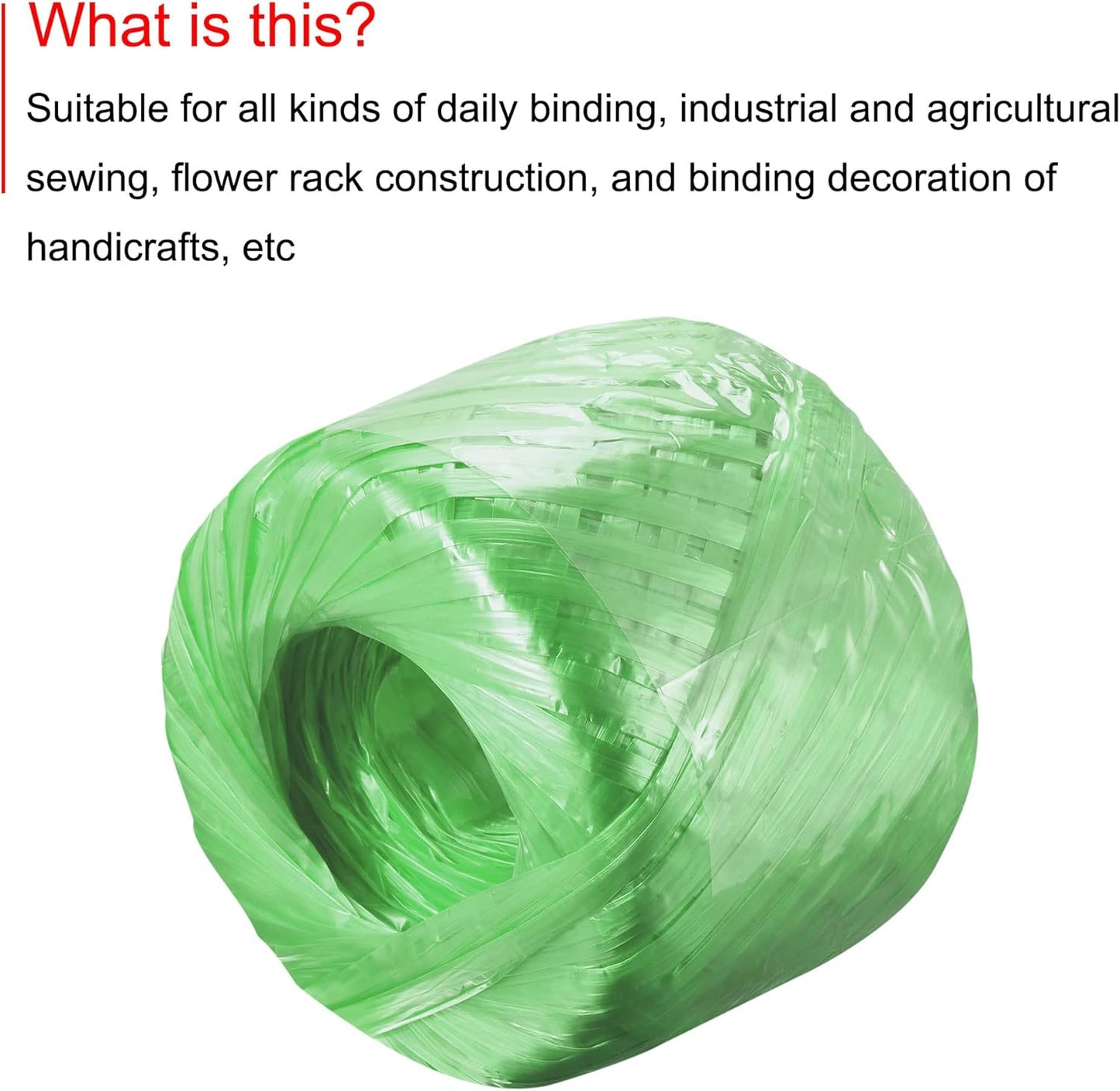 What is this?

Suitable for all kinds of daily binding, industrial and agricultural sewing, flower rack construction, and binding decoration of handicrafts, etc